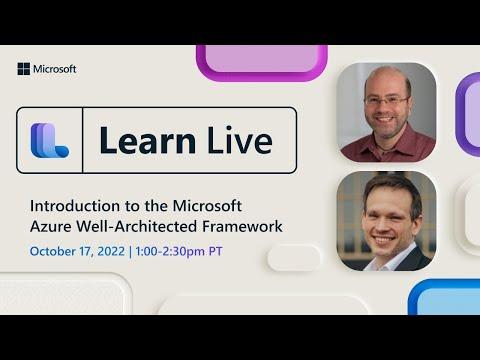 Microsoft

Learn Live

Introduction to the Microsoft Azure Well-Architected Framework

October 17, 2022 | 1:00-2:30pm PT